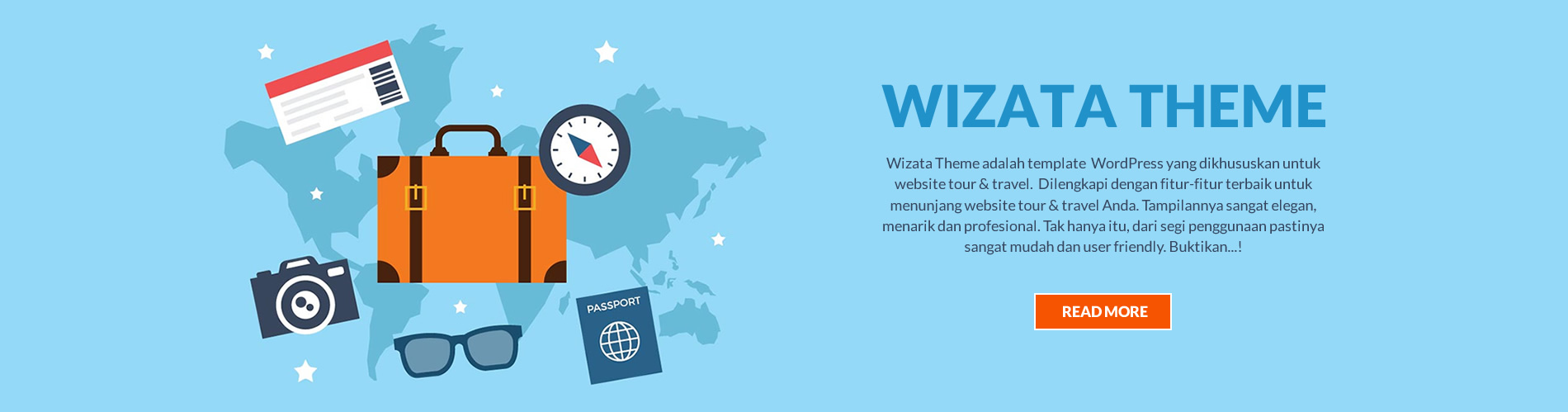 PASSPORT

WIZATA THEME

Wizata Theme adalah template WordPress yang dikhususkan untuk website tour & travel. Dilengkapi dengan fitur-fitur terbaik untuk menunjang website tour & travel Anda. Tampilannya sangat elegan, menarik dan profesional. Tak hanya itu, dari segi penggunaan pastinya sangat mudah dan user friendly. Buktikan...!

READ MORE